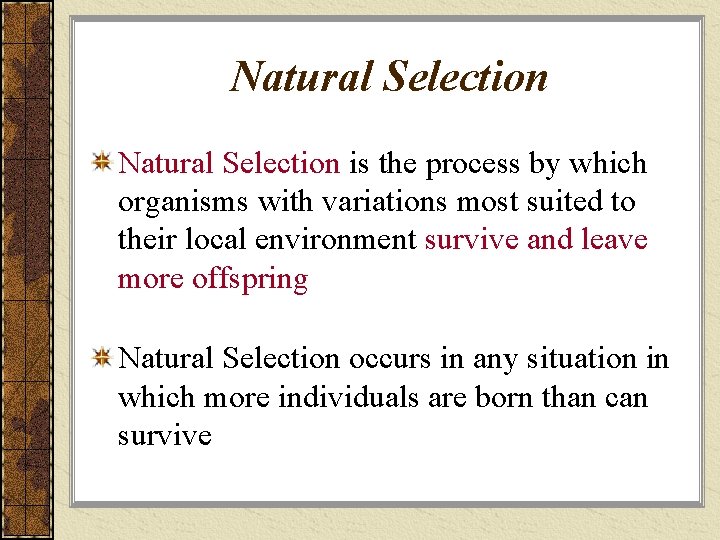 Natural Selection

Natural Selection is the process by which organisms with variations most suited to their local environment survive and leave more offspring

Natural Selection occurs in any situation in which more individuals are born than can survive